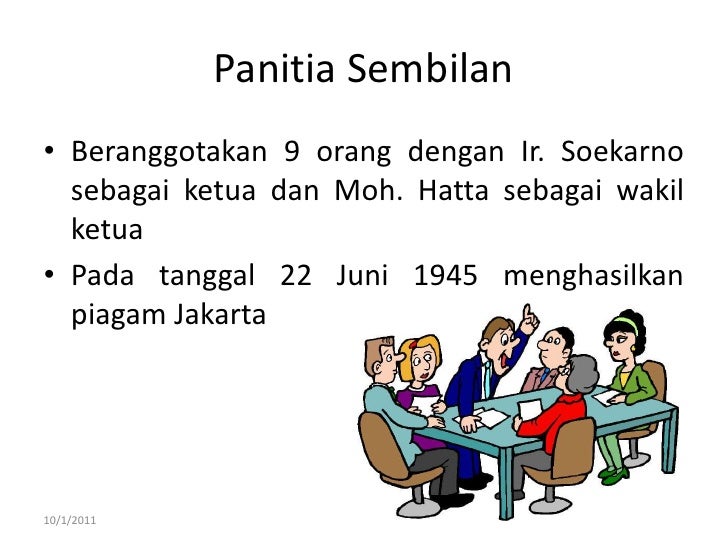 Panitia Sembilan

• Beranggotakan 9 orang dengan Ir. Soekarno sebagai ketua dan Moh. Hatta sebagai wakil ketua

• Pada tanggal 22 Juni 1945 menghasilkan piagam Jakarta

10/1/2011